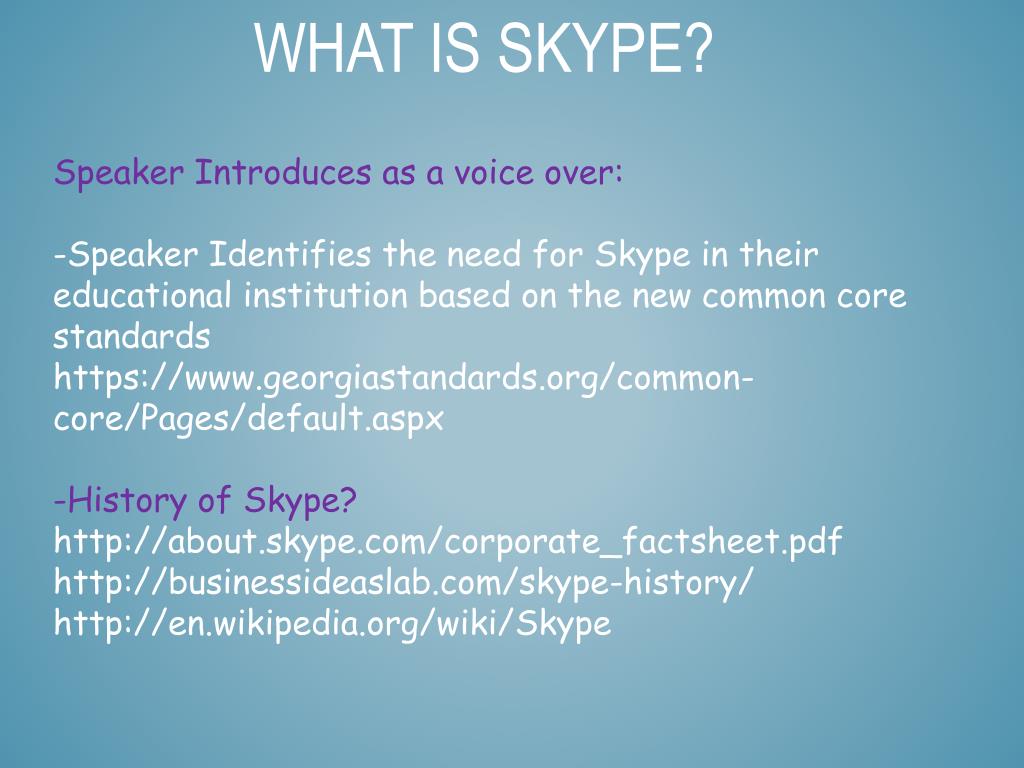 WHAT IS SKYPE?

Speaker Introduces as a voice over:

-Speaker Identifies the need for Skype in their educational institution based on the new common core standards
https://www.georgiastandards.org/common-core/Pages/default.aspx

-History of Skype?
http://about.skype.com/corporate_factsheet.pdf
http://businessideaslab.com/skype-history/
http://en.wikipedia.org/wiki/Skype